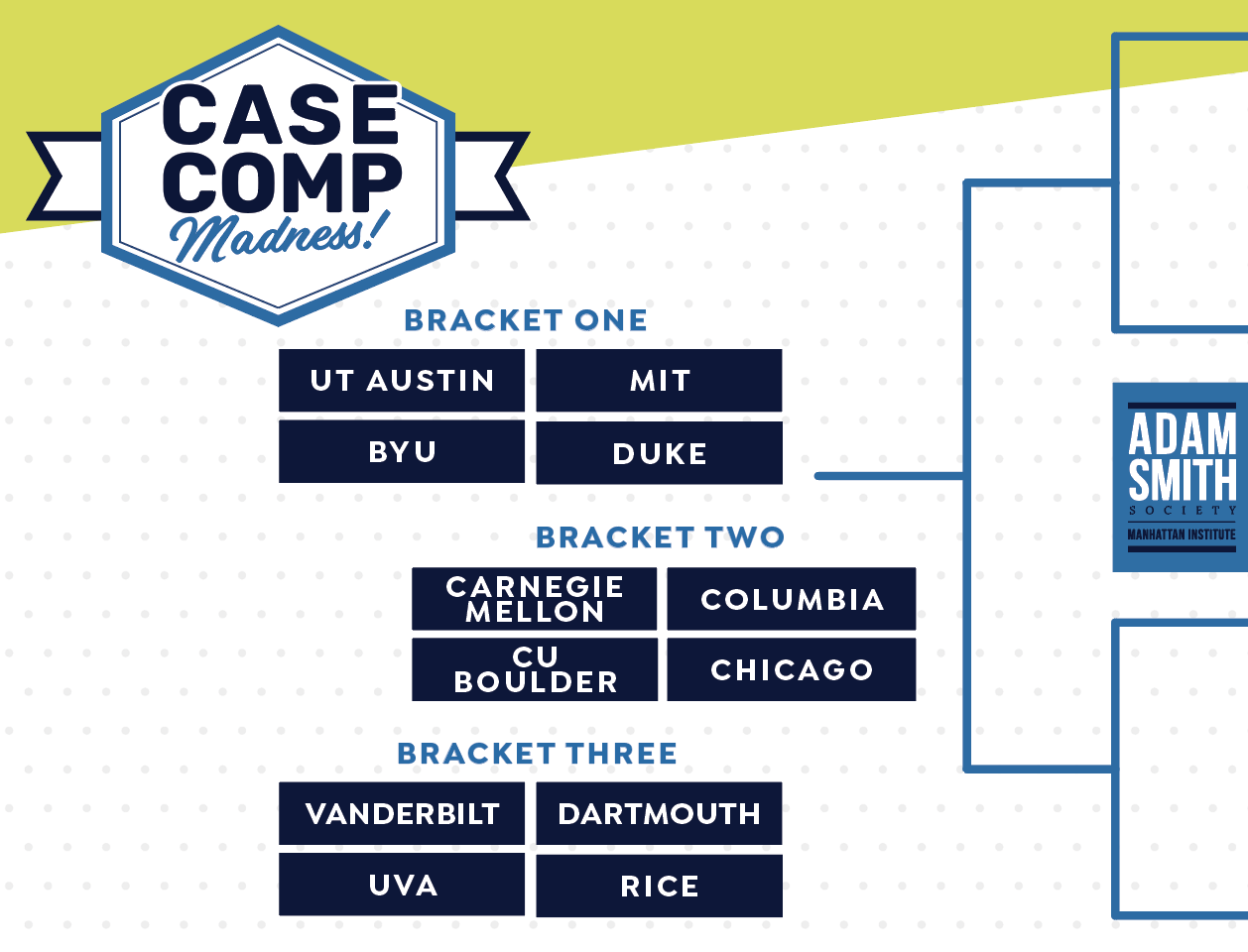 CASE COMP Madness!

BRACKET ONE

UT AUSTIN
MIT
BYU
DUKE

BRACKET TWO

CARNEGIE MELLON
COLUMBIA
CU BOULDER
CHICAGO

BRACKET THREE

VANDERBILT
DARTMOUTH
UVA
RICE

ADAM SMITH SOCIETY
MANHATTAN INSTITUTE